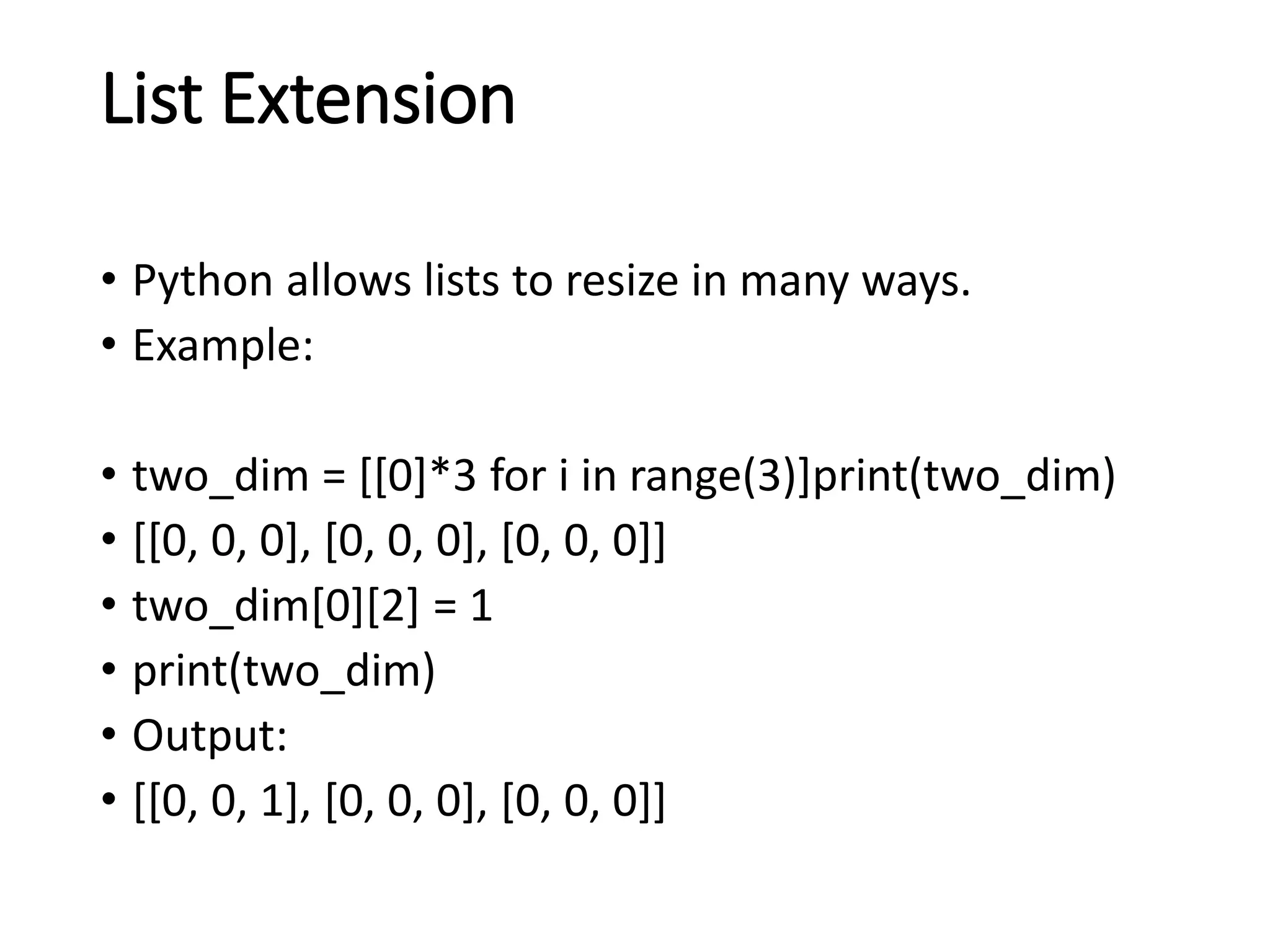 List Extension

• Python allows lists to resize in many ways.
• Example:

• two_dim = [[0]*3 for i in range(3)]print(two_dim)
• [[0, 0, 0], [0, 0, 0], [0, 0, 0]]
• two_dim[0][2] = 1
• print(two_dim)
• Output:
• [[0, 0, 1], [0, 0, 0], [0, 0, 0]]